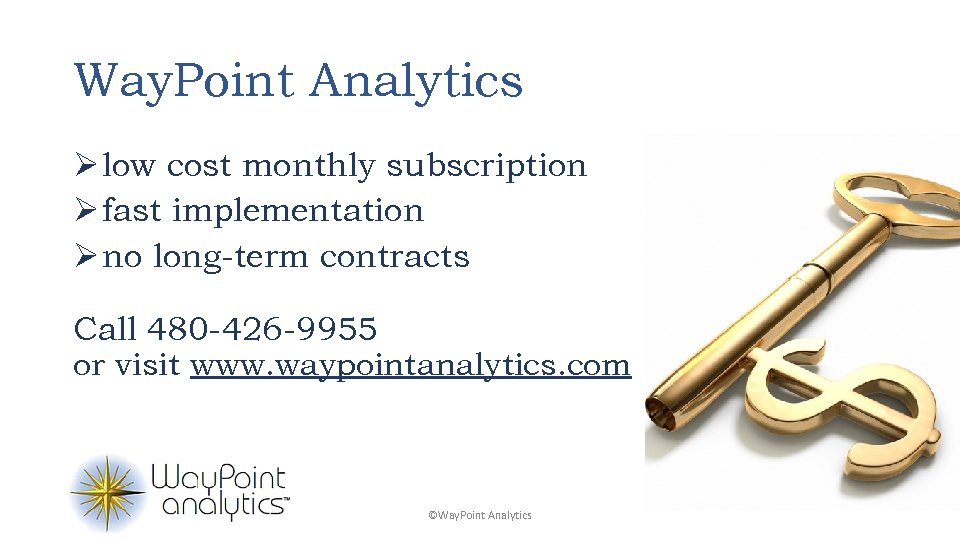 WayPoint Analytics

➢ low cost monthly subscription
➢ fast implementation
➢ no long-term contracts

Call 480-426-9955
or visit www.waypointanalytics.com

WayPoint analytics™

©WayPoint Analytics